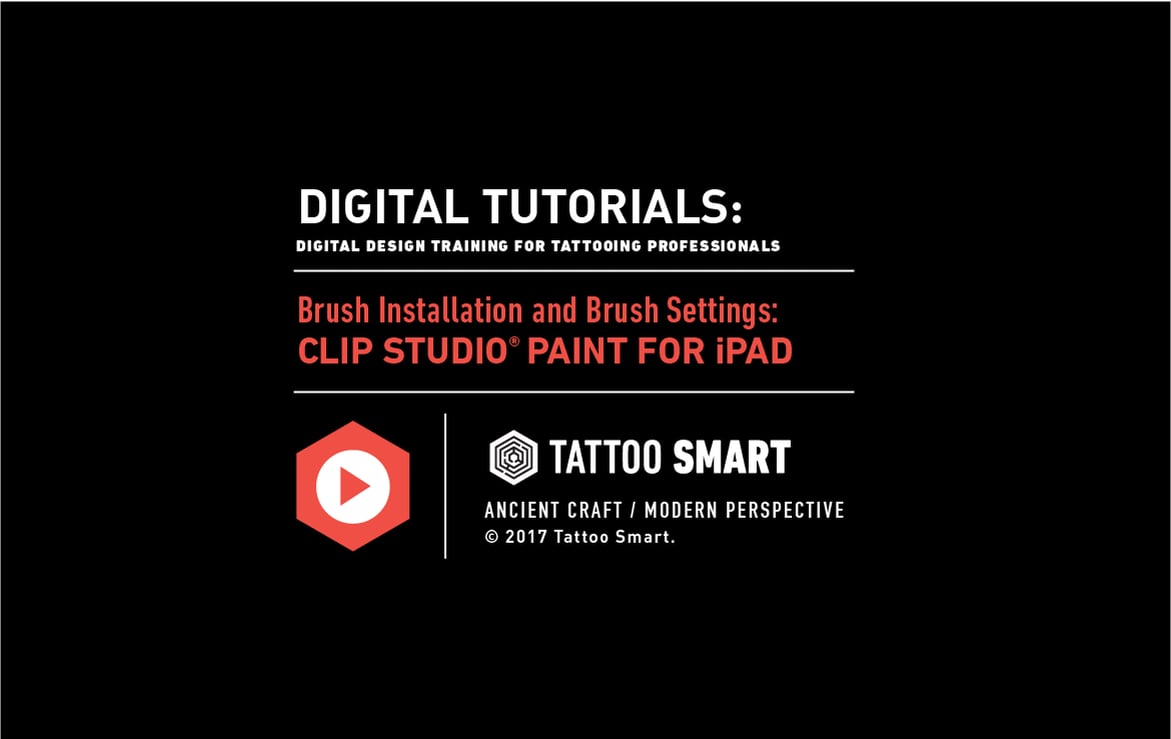 DIGITAL TUTORIALS:
DIGITAL DESIGN TRAINING FOR TATTOOING PROFESSIONALS

Brush Installation and Brush Settings:
CLIP STUDIO® PAINT FOR iPAD

TATTOO SMART
ANCIENT CRAFT / MODERN PERSPECTIVE
© 2017 Tattoo Smart.